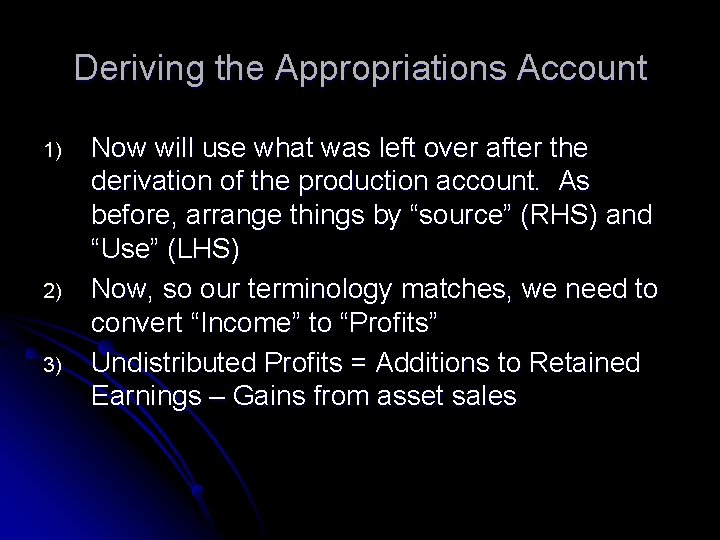 Deriving the Appropriations Account

1) Now will use what was left over after the derivation of the production account. As before, arrange things by “source” (RHS) and “Use” (LHS)

2) Now, so our terminology matches, we need to convert “Income” to “Profits”

3) Undistributed Profits = Additions to Retained Earnings – Gains from asset sales